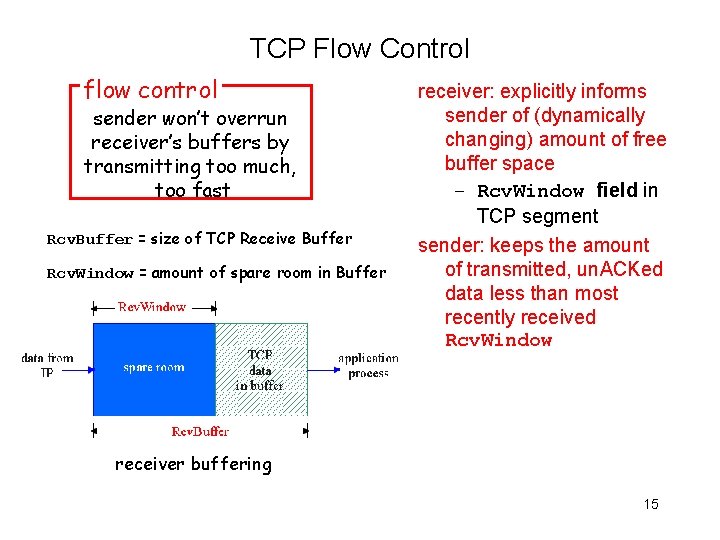 TCP Flow Control

flow control
sender won't overrun receiver's buffers by transmitting too much, too fast

RcvBuffer = size of TCP Receive Buffer

RcvWindow = amount of spare room in Buffer

RcvWindow

data from IP

spare room

TCP data in buffer

application process

RcvBuffer

receiver buffering

receiver: explicitly informs sender of (dynamically changing) amount of free buffer space

– RcvWindow field in TCP segment

sender: keeps the amount of transmitted, unACKed data less than most recently received RcvWindow

15